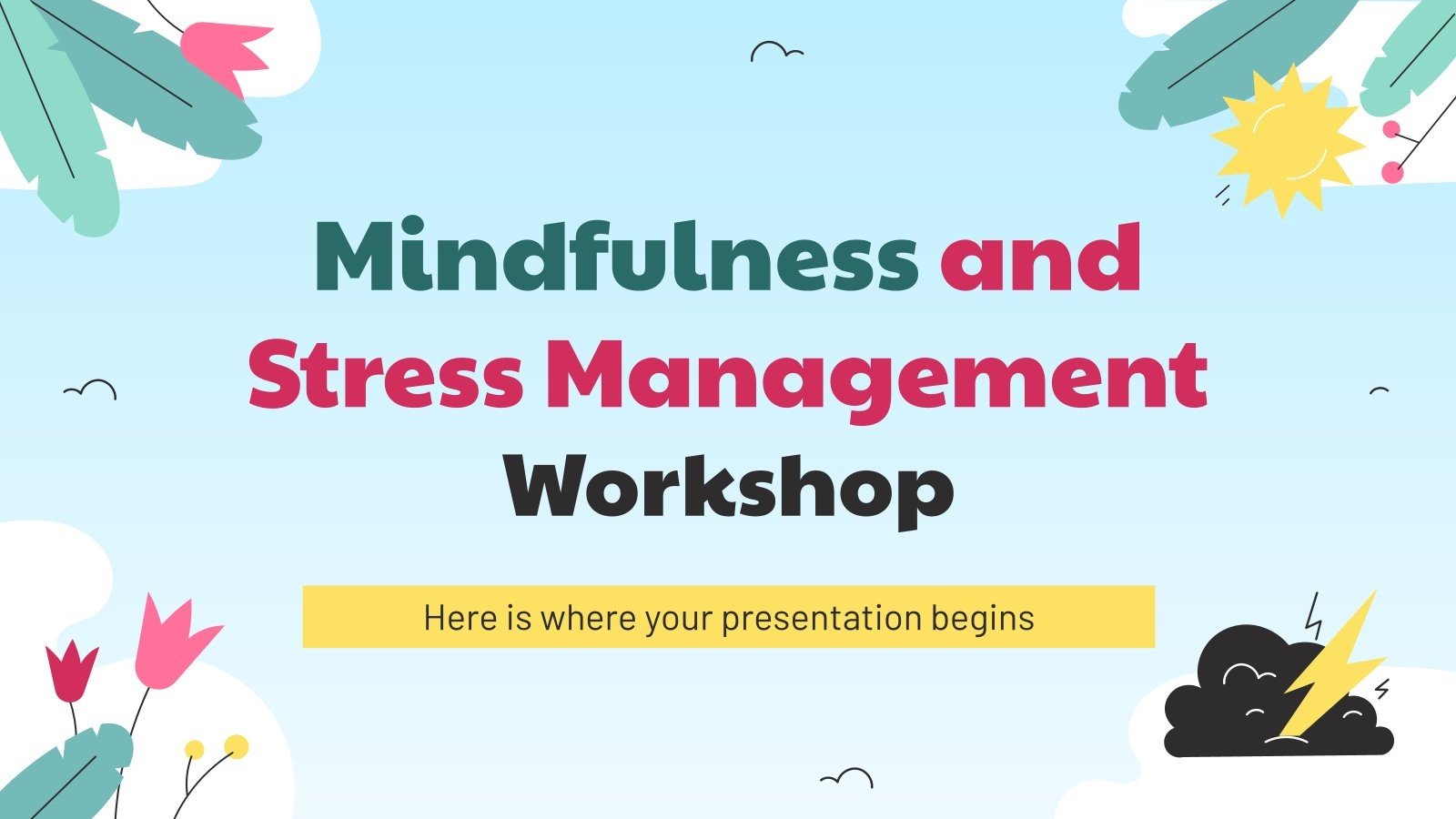 Mindfulness and Stress Management Workshop

Here is where your presentation begins